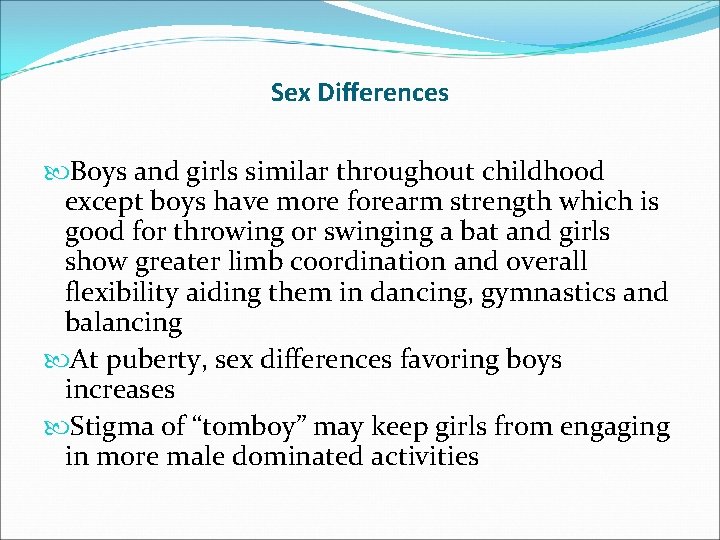 Sex Differences

Boys and girls similar throughout childhood except boys have more forearm strength which is good for throwing or swinging a bat and girls show greater limb coordination and overall flexibility aiding them in dancing, gymnastics and balancing

At puberty, sex differences favoring boys increases

Stigma of “tomboy” may keep girls from engaging in more male dominated activities